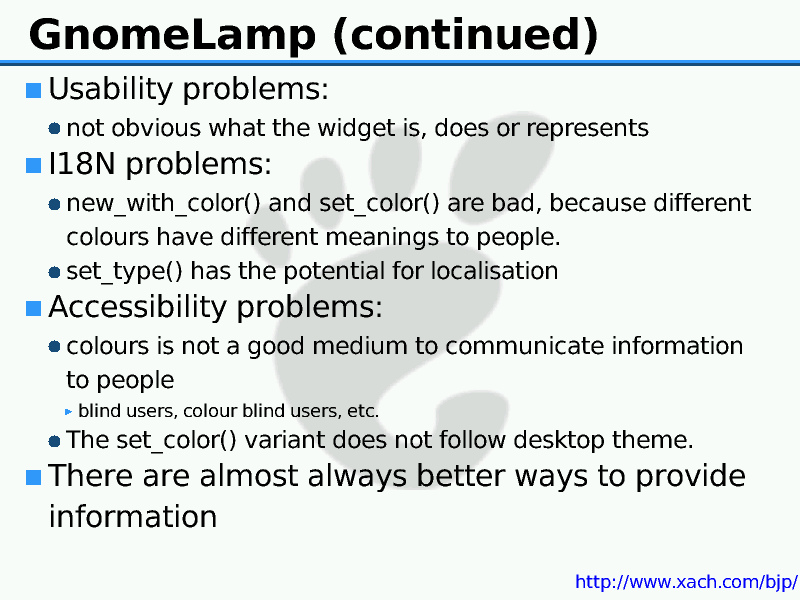 GnomeLamp (continued)

Usability problems:

not obvious what the widget is, does or represents

I18N problems:

new_with_color() and set_color() are bad, because different colours have different meanings to people.

set_type() has the potential for localisation

Accessibility problems:

colours is not a good medium to communicate information to people

blind users, colour blind users, etc.

The set_color() variant does not follow desktop theme.

There are almost always better ways to provide information

http://www.xach.com/bjp/